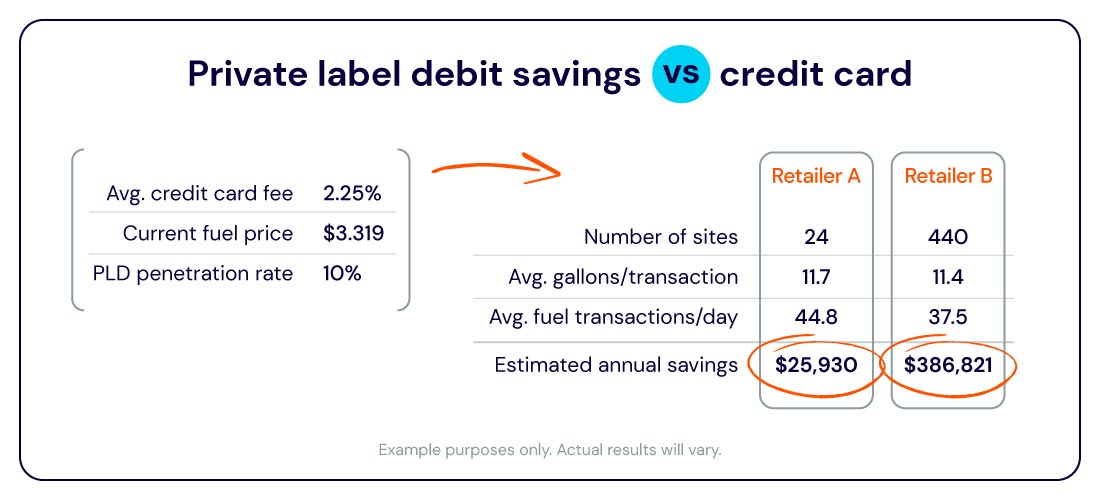 Private label debit savings vs credit card

| | |
|---|---|
| Avg. credit card fee | 2.25% |
| Current fuel price | \$3.319 |
| PLD penetration rate | 10% |

| | Retailer A | Retailer B |
|---|---|---|
| Number of sites | 24 | 440 |
| Avg. gallons/transaction | 11.7 | 11.4 |
| Avg. fuel transactions/day | 44.8 | 37.5 |
| Estimated annual savings | \$25,930 | \$386,821 |

Example purposes only. Actual results will vary.